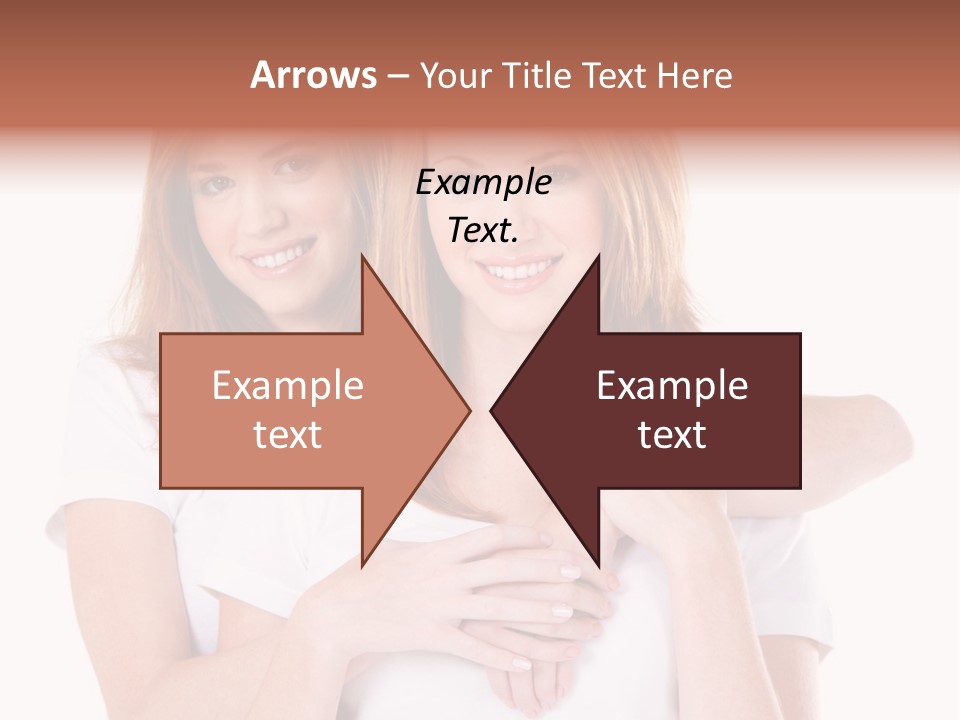 Arrows – Your Title Text Here

Example Text.

Example text

Example text